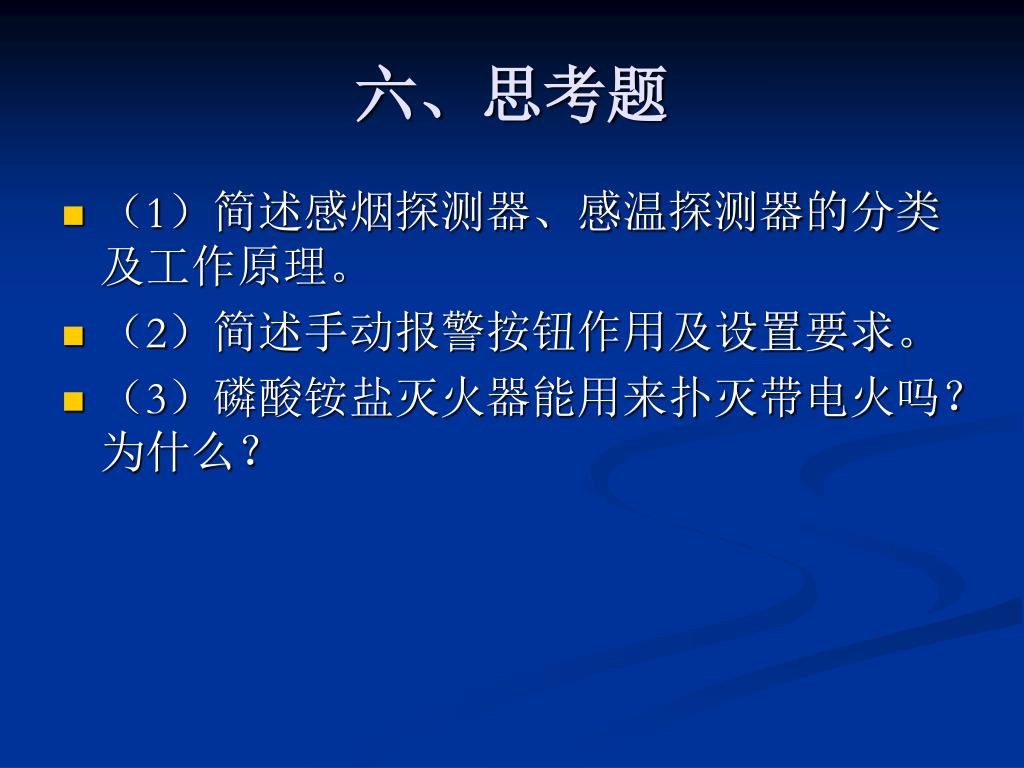 六、思考题

（1）简述感烟探测器、感温探测器的分类及工作原理。

（2）简述手动报警按钮作用及设置要求。

（3）磷酸铵盐灭火器能用来扑灭带电火吗？为什么？